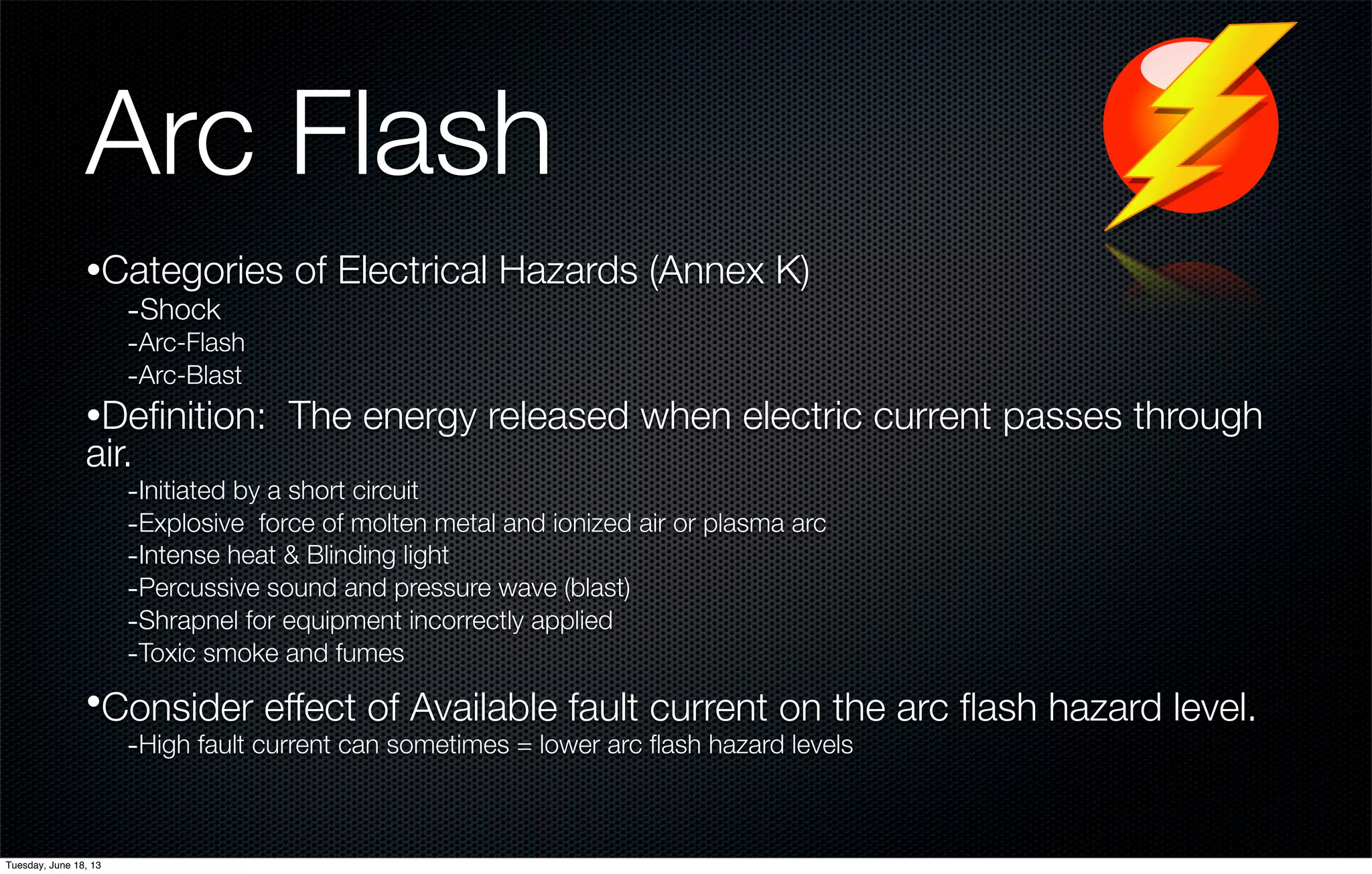 Arc Flash

•Categories of Electrical Hazards (Annex K)
-Shock
-Arc-Flash
-Arc-Blast

•Definition: The energy released when electric current passes through air.
-Initiated by a short circuit
-Explosive force of molten metal and ionized air or plasma arc
-Intense heat & Blinding light
-Percussive sound and pressure wave (blast)
-Shrapnel for equipment incorrectly applied
-Toxic smoke and fumes

•Consider effect of Available fault current on the arc flash hazard level.
-High fault current can sometimes = lower arc flash hazard levels

Tuesday, June 18, 13